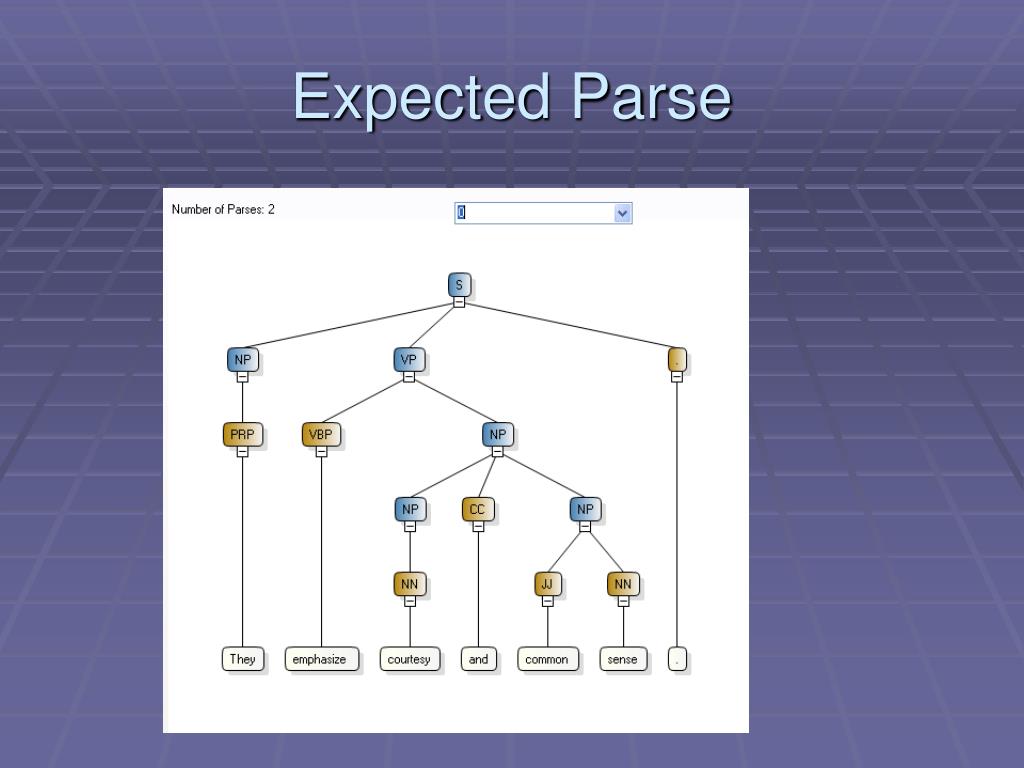 Expected Parse

Number of Parses: 2

0

S

NP

VP

.

PRP

VBP

NP

NP

CC

NP

NN

JJ

NN

They

emphasize

courtesy

and

common

sense

.